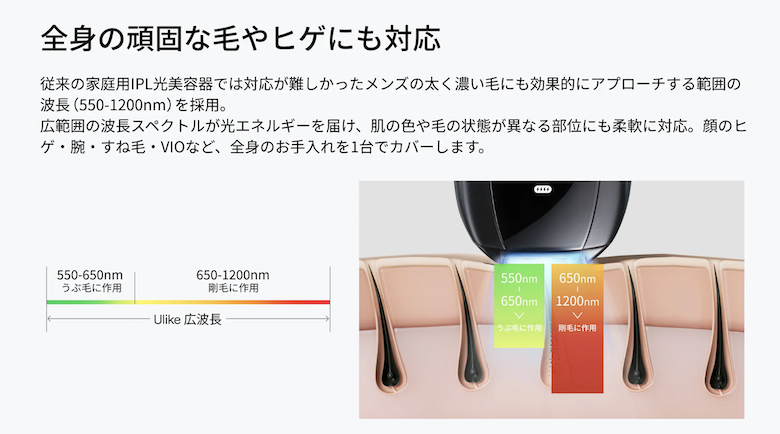 全身の頑固な毛やヒゲにも対応

従来の家庭用IPL光美容器では対応が難しかったメンズの太く濃い毛にも効果的にアプローチする範囲の波長（550-1200nm）を採用。
広範囲の波長スペクトルが光エネルギーを届け、肌の色や毛の状態が異なる部位にも柔軟に対応。顔のヒゲ・腕・すね毛・VIOなど、全身のお手入れを1台でカバーします。

550-650nm
うぶ毛に作用

650-1200nm
剛毛に作用

Ulike 広波長

550nm
650nm
うぶ毛に作用

650nm
1200nm
剛毛に作用